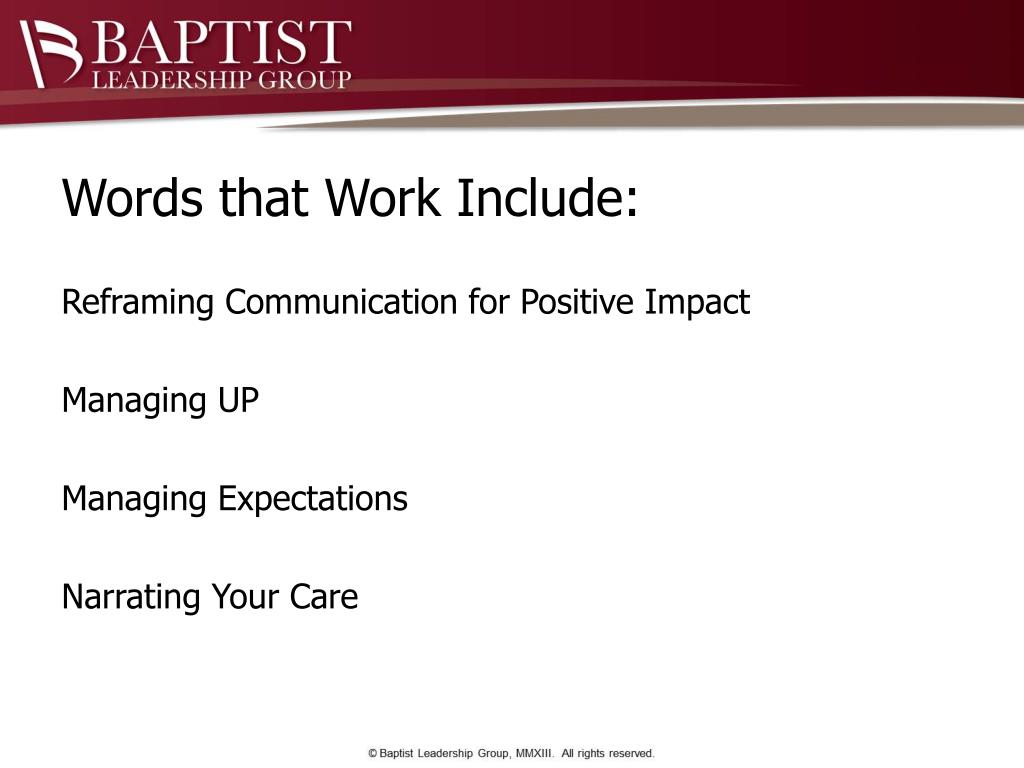 BAPTIST
LEADERSHIP GROUP

Words that Work Include:

Reframing Communication for Positive Impact

Managing UP

Managing Expectations

Narrating Your Care

© Baptist Leadership Group, MMXIII. All rights reserved.